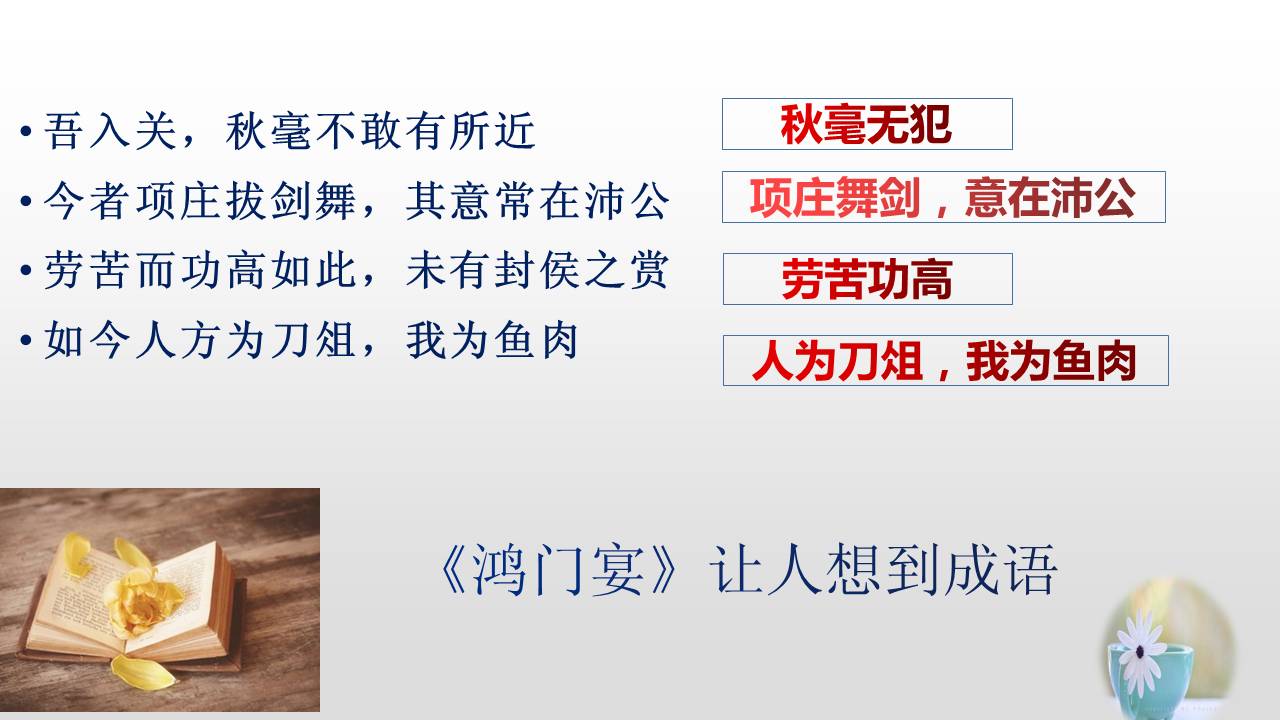 • 吾入关，秋毫不敢有所近
• 今者项庄拔剑舞，其意常在沛公
• 劳苦而功高如此，未有封侯之赏
• 如今人方为刀俎，我为鱼肉

秋毫无犯

项庄舞剑，意在沛公

劳苦功高

人为刀俎，我为鱼肉

《鸿门宴》让人想到成语